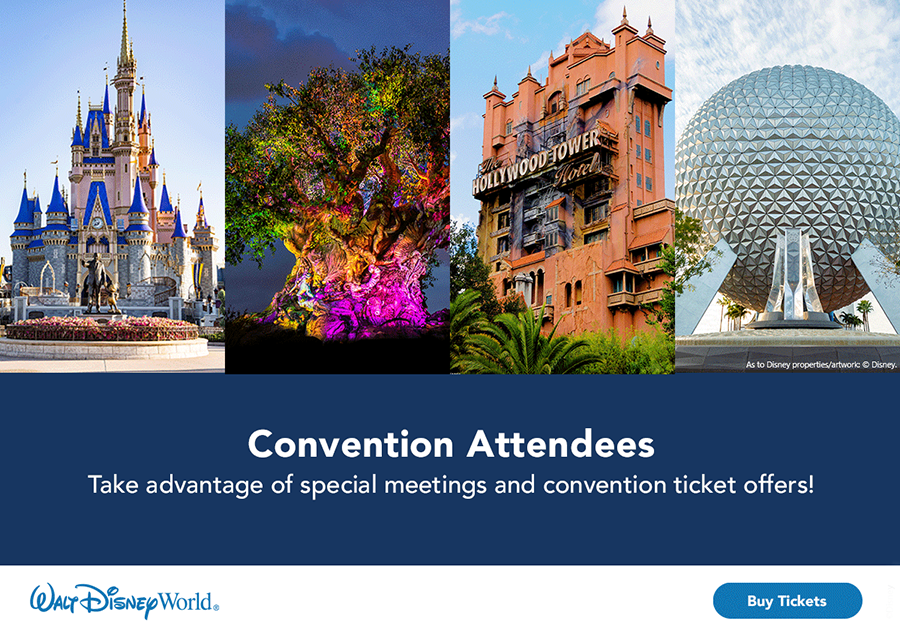 The HOLLYWOOD TOWER Hotel

As to Disney properties/artwork: © Disney.

Convention Attendees

Take advantage of special meetings and convention ticket offers!

Walt Disney World®

Buy Tickets